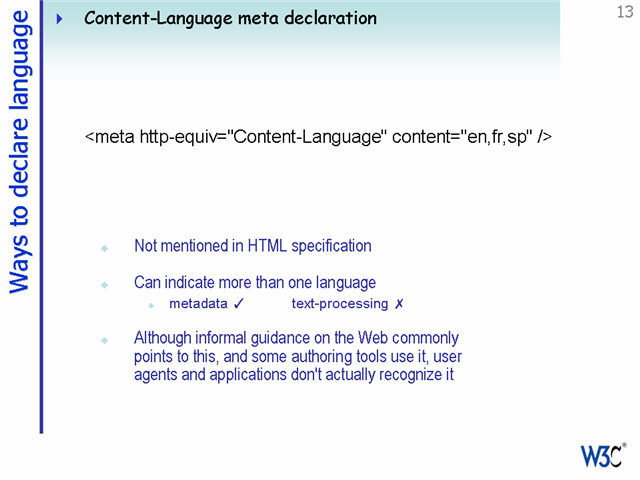 Ways to declare language

Content-Language meta declaration

13

<meta http-equiv="Content-Language" content="en,fr,sp" />

Not mentioned in HTML specification

Can indicate more than one language

metadata ✓ text-processing ✗

Although informal guidance on the Web commonly points to this, and some authoring tools use it, user agents and applications don't actually recognize it

W3C®